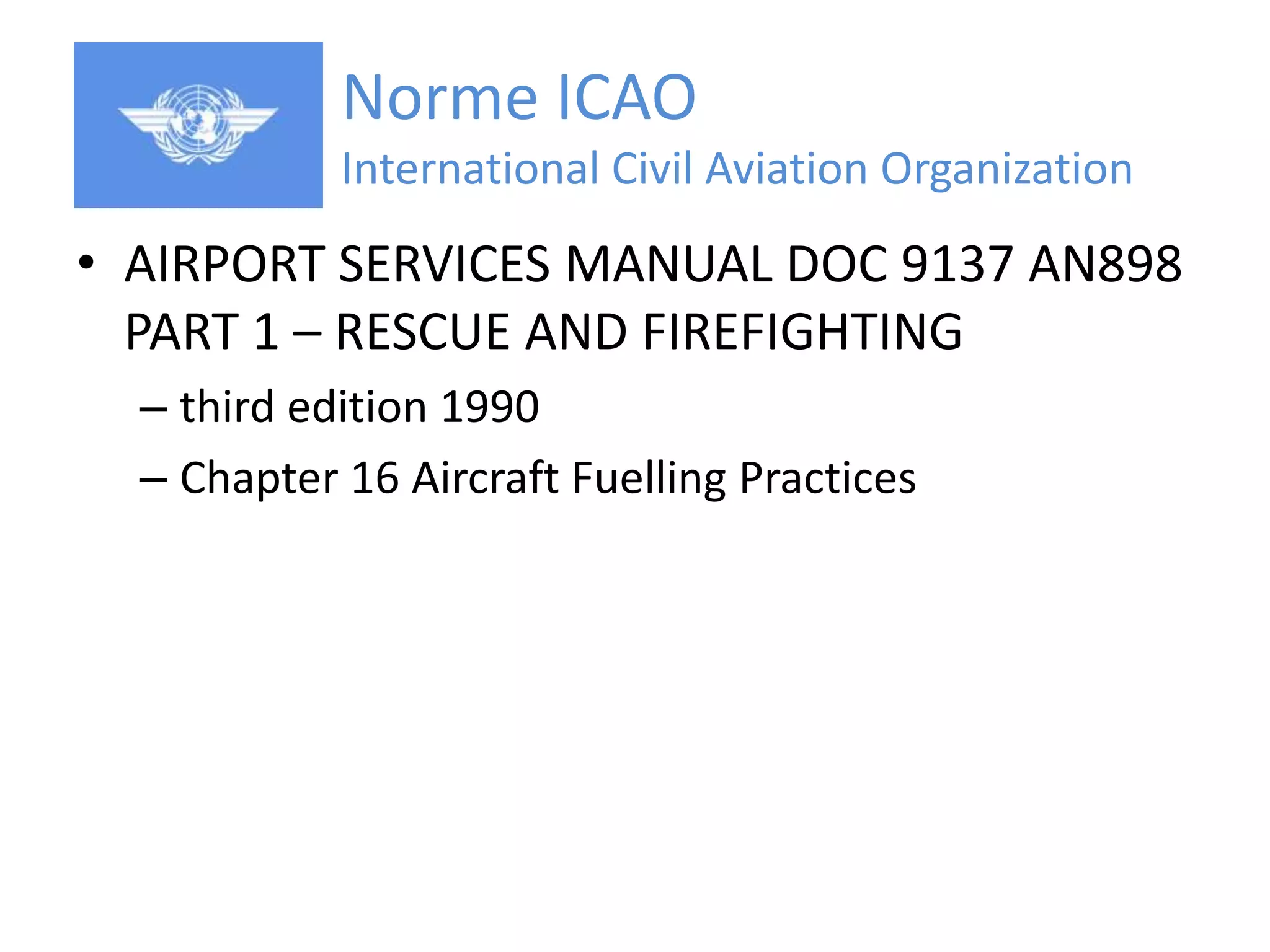 Norme ICAO

International Civil Aviation Organization

• AIRPORT SERVICES MANUAL DOC 9137 AN898 PART 1 – RESCUE AND FIREFIGHTING

– third edition 1990

– Chapter 16 Aircraft Fuelling Practices